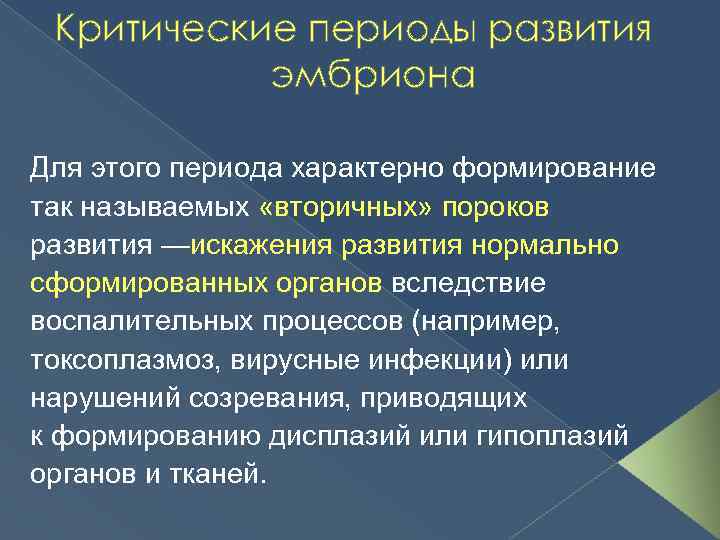 Критические периоды развития эмбриона

Для этого периода характерно формирование так называемых «вторичных» пороков развития —искажения развития нормально сформированных органов вследствие воспалительных процессов (например, токсоплазмоз, вирусные инфекции) или нарушений созревания, приводящих к формированию дисплазий или гипоплазий органов и тканей.